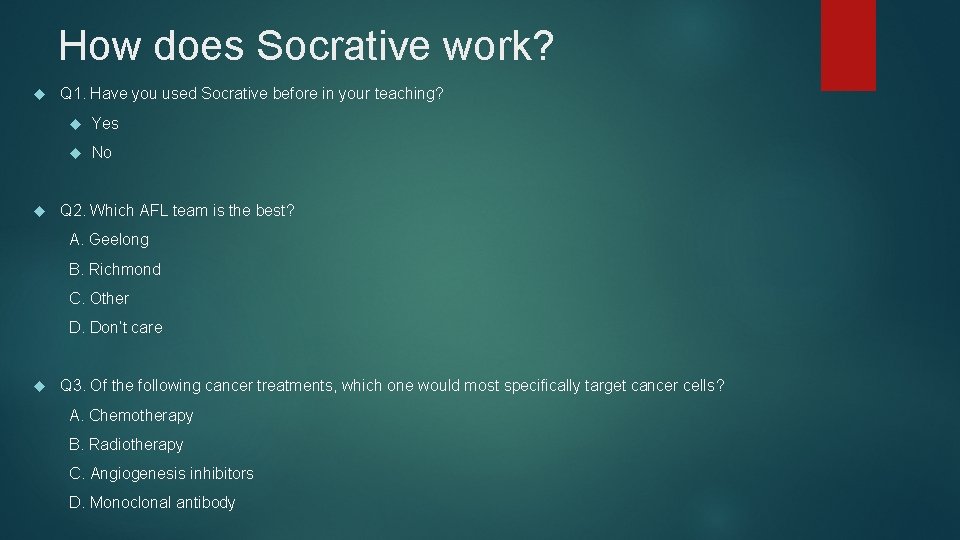 How does Socrative work?

Q1. Have you used Socrative before in your teaching?

Yes

No

Q2. Which AFL team is the best?

A. Geelong

B. Richmond

C. Other

D. Don't care

Q3. Of the following cancer treatments, which one would most specifically target cancer cells?

A. Chemotherapy

B. Radiotherapy

C. Angiogenesis inhibitors

D. Monoclonal antibody